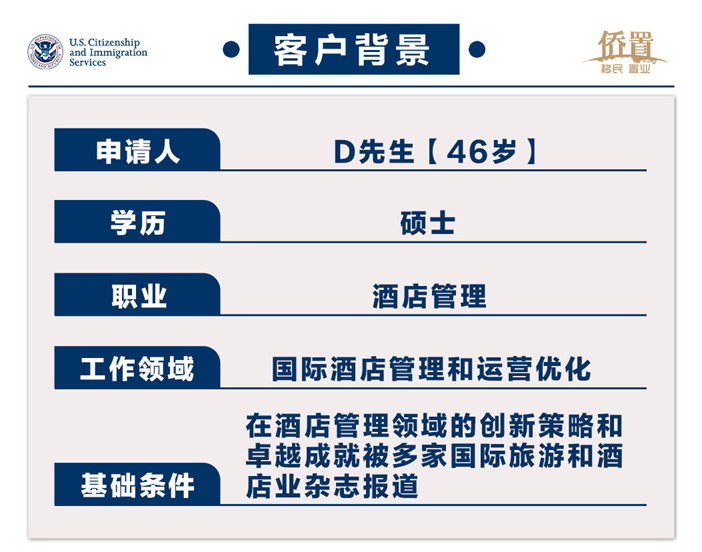 U.S. Citizenship and Immigration Services

客户背景

侨置
移民 置业

| 申请人 | D先生【46岁】 |
|---|---|
| 学历 | 硕士 |
| 职业 | 酒店管理 |
| 工作领域 | 国际酒店管理和运营优化 |
| 基础条件 | 在酒店管理领域的创新策略和卓越成就被多家国际旅游和酒店业杂志报道 |